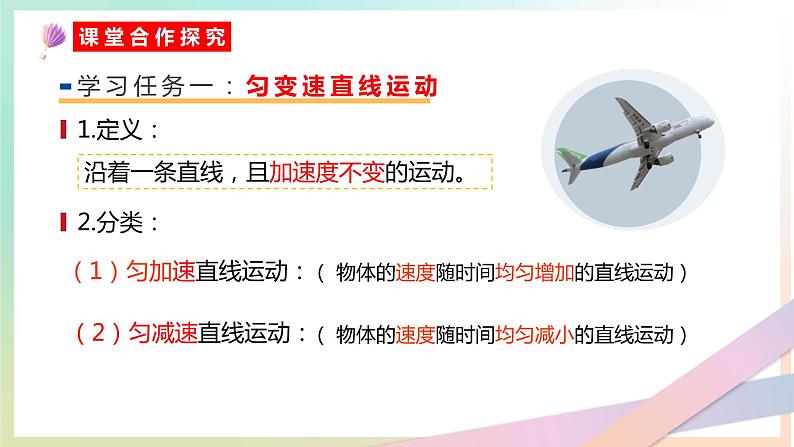 课堂合作探究

学习任务一：匀变速直线运动

1.定义：

沿着一条直线，且加速度不变的运动。

2.分类：

（1）匀加速直线运动：（ 物体的速度随时间均匀增加的直线运动）

（2）匀减速直线运动：（ 物体的速度随时间均匀减小的直线运动）